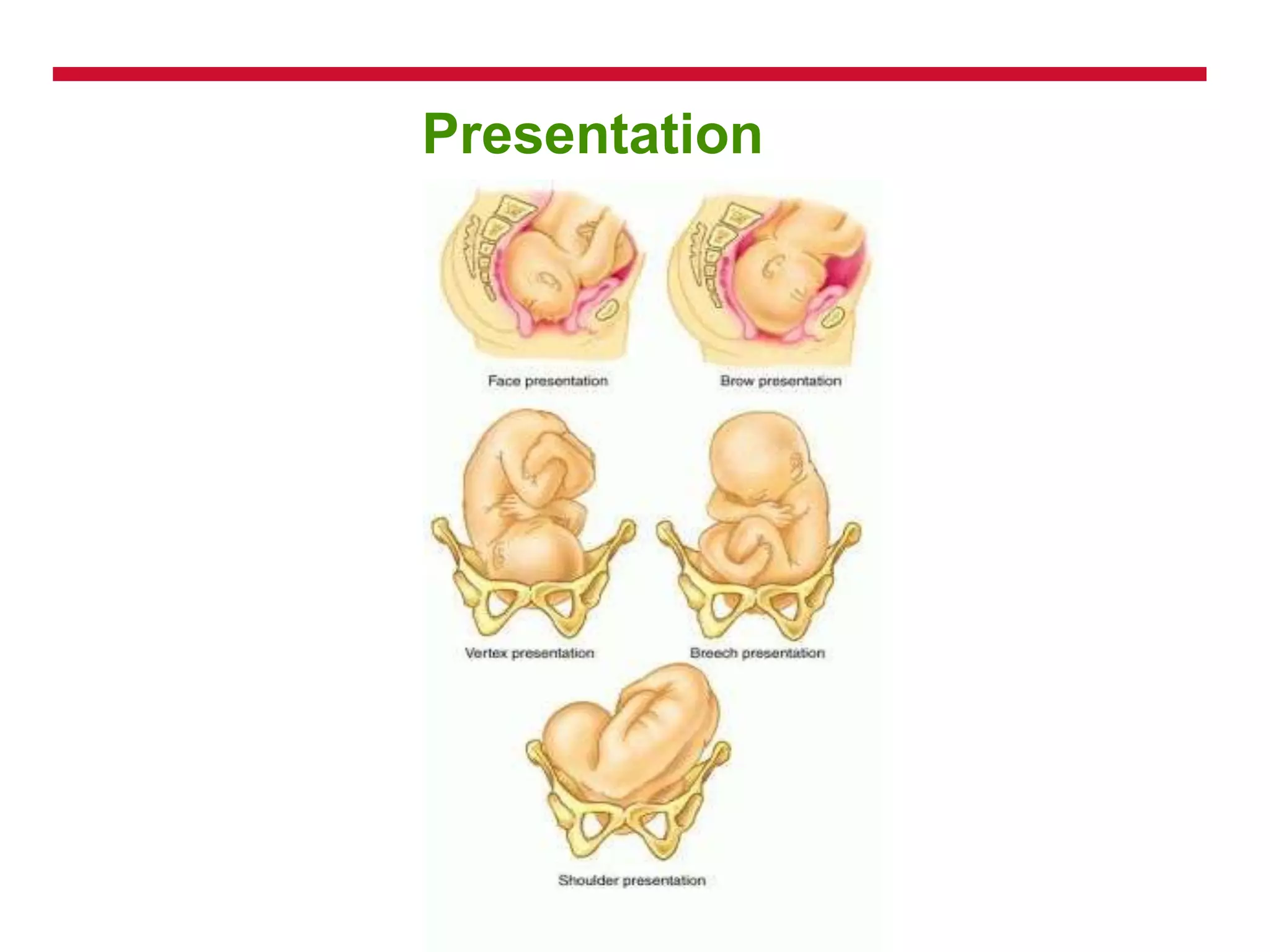 Presentation

Face presentation

Brow presentation

Vertex presentation

Breech presentation

Shoulder presentation